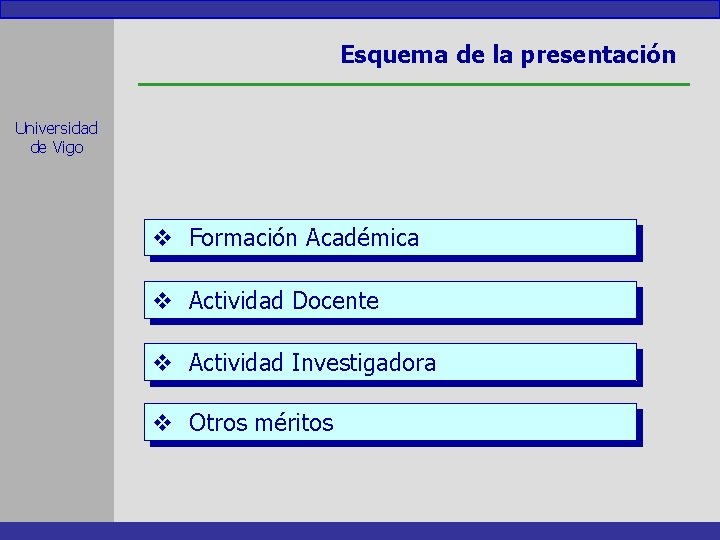 Esquema de la presentación

Universidad de Vigo

❖ Formación Académica

❖ Actividad Docente

❖ Actividad Investigadora

❖ Otros méritos